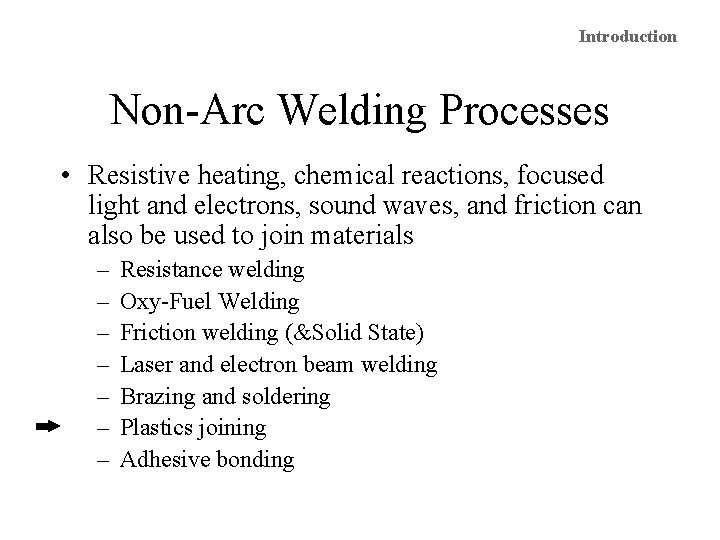 Introduction

Non-Arc Welding Processes

• Resistive heating, chemical reactions, focused light and electrons, sound waves, and friction can also be used to join materials

– Resistance welding
– Oxy-Fuel Welding
– Friction welding (&Solid State)
– Laser and electron beam welding
– Brazing and soldering
– Plastics joining
– Adhesive bonding